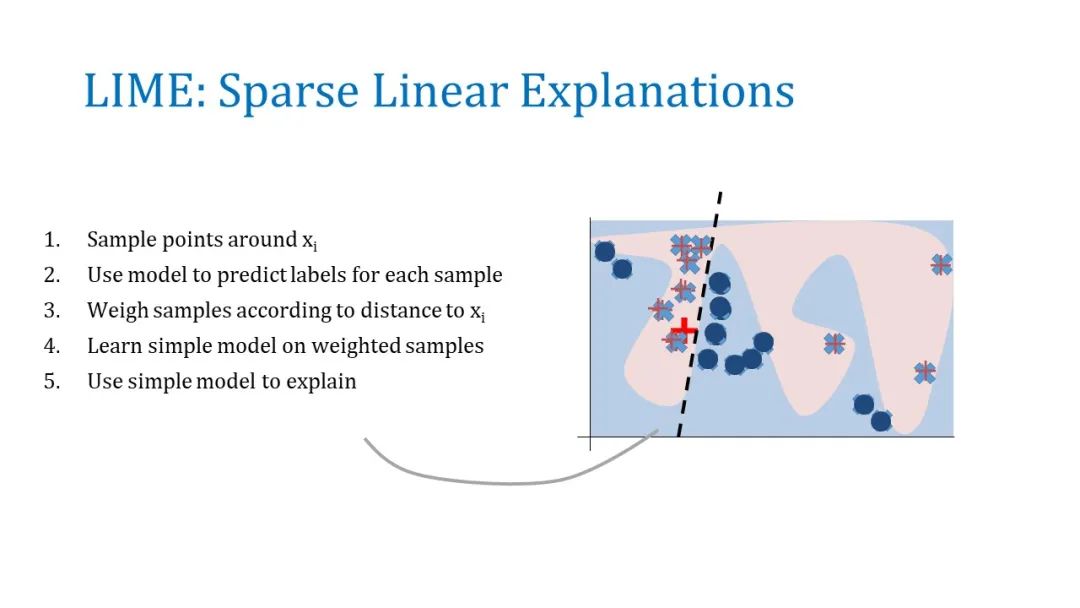 LIME: Sparse Linear Explanations

1. Sample points around $x_i$
2. Use model to predict labels for each sample
3. Weigh samples according to distance to $x_i$
4. Learn simple model on weighted samples
5. Use simple model to explain